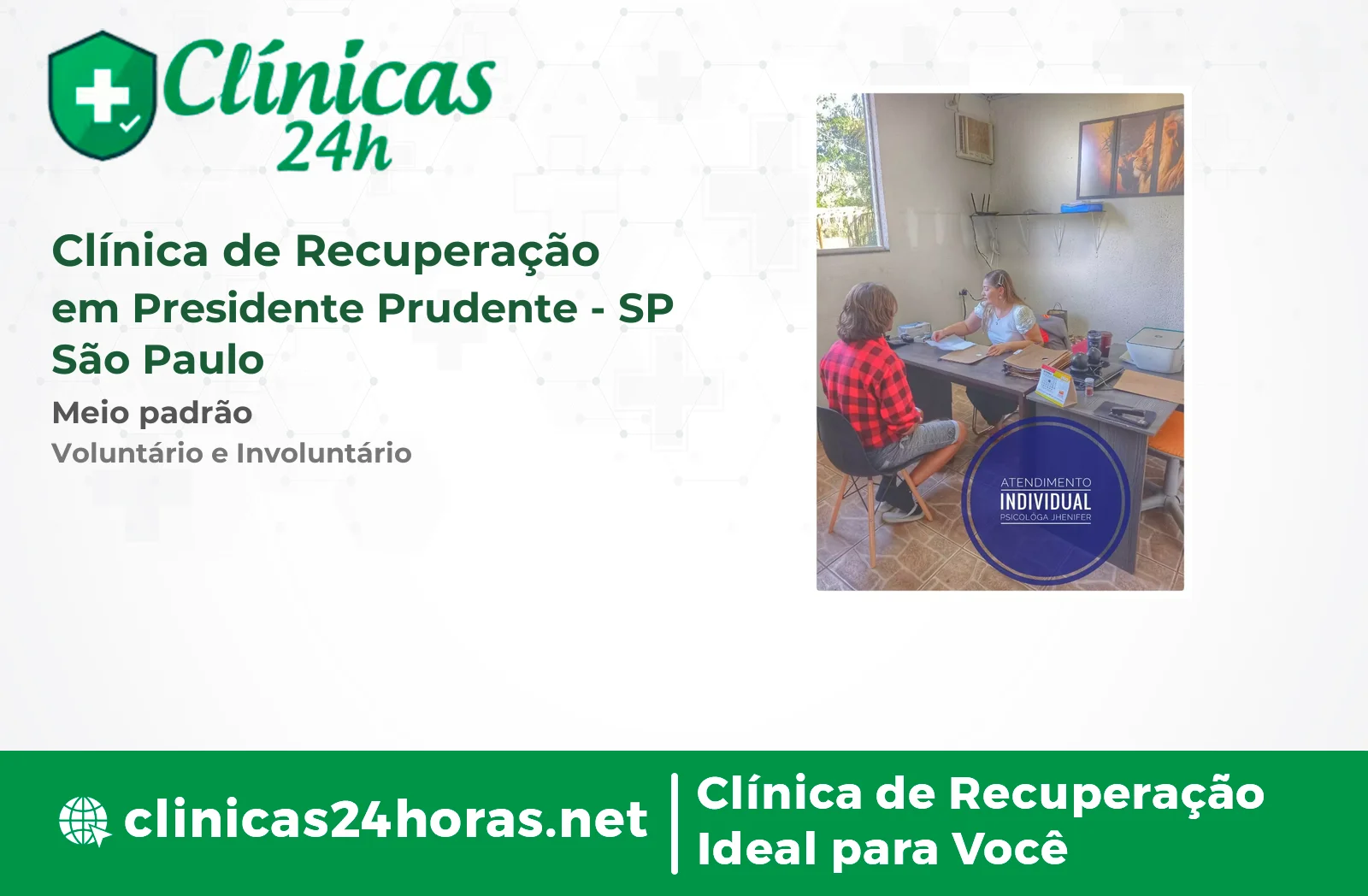 Clínicas 24h

Clínica de Recuperação em Presidente Prudente - SP
São Paulo
Meio padrão
Voluntário e Involuntário

ATENDIMENTO
INDIVIDUAL
PSICOLÓGA JHENIFER

clinicas24horas.net

Clínica de Recuperação
Ideal para Você